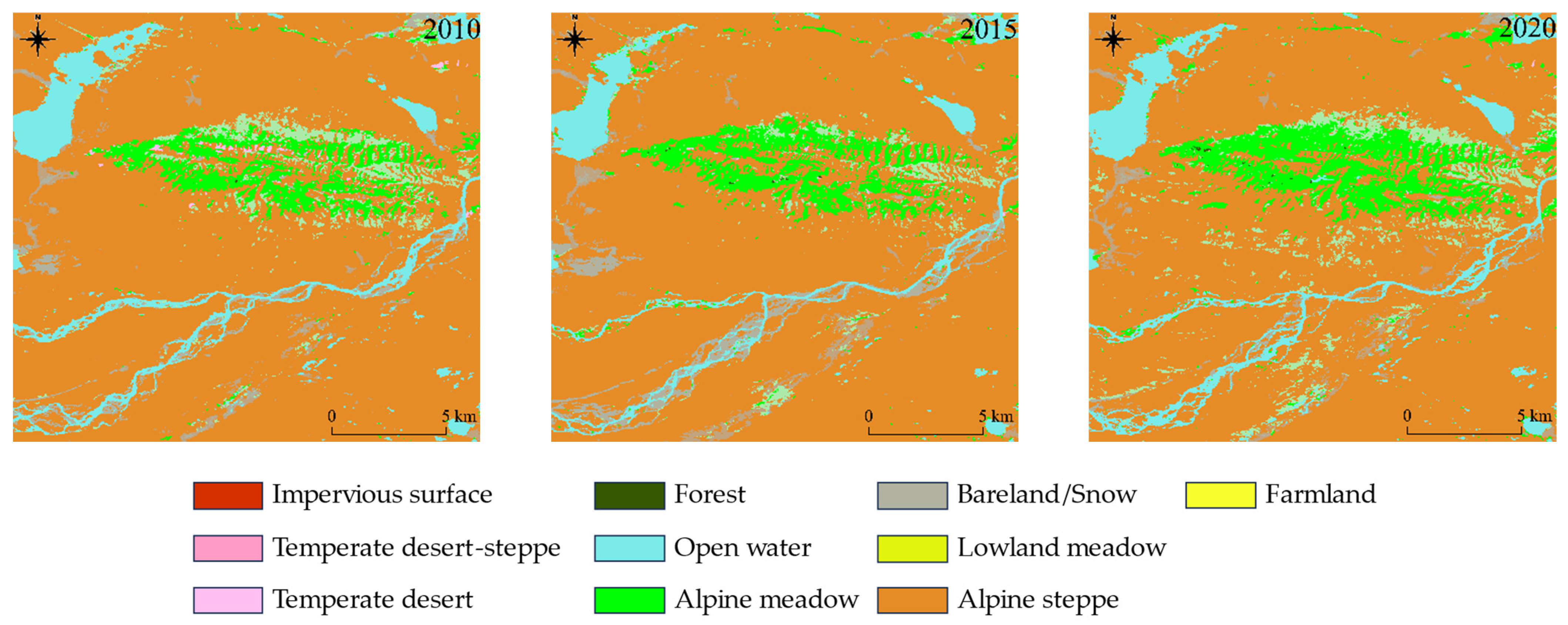 N
2010
0
5 km

N
2015
0
5 km

N
2020
0
5 km

Impervious surface
Forest
Bareland/Snow
Farmland
Temperate desert-steppe
Open water
Lowland meadow
Temperate desert
Alpine meadow
Alpine steppe